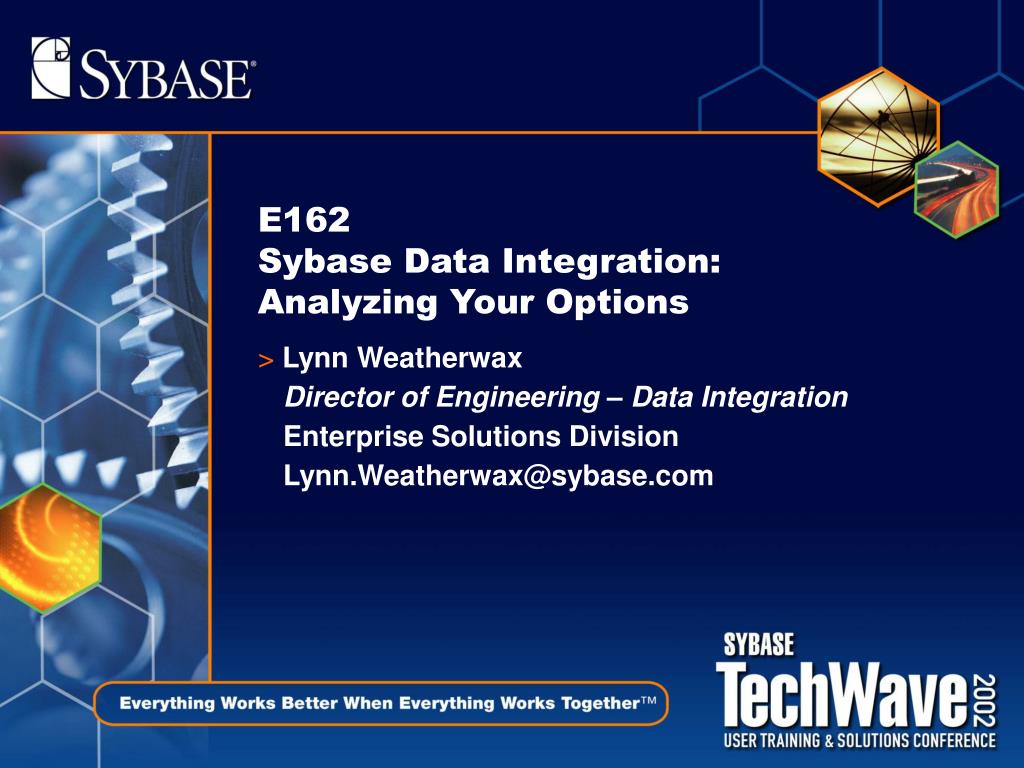 SYBASE®

E162
Sybase Data Integration: Analyzing Your Options

> Lynn Weatherwax
Director of Engineering – Data Integration
Enterprise Solutions Division
Lynn.Weatherwax@sybase.com

Everything Works Better When Everything Works Together™

SYBASE
TechWave 2002
USER TRAINING & SOLUTIONS CONFERENCE